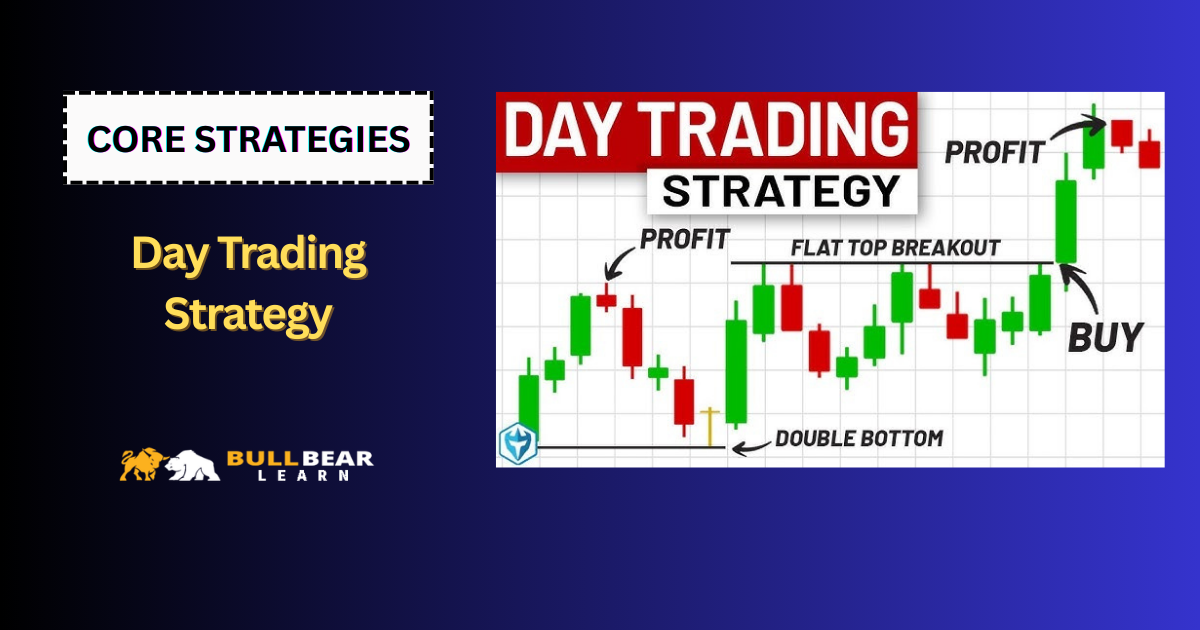 CORE STRATEGIES

Day Trading Strategy

BULL BEAR
LEARN

DAY TRADING
STRATEGY

PROFIT

PROFIT

FLAT TOP BREAKOUT

BUY

DOUBLE BOTTOM